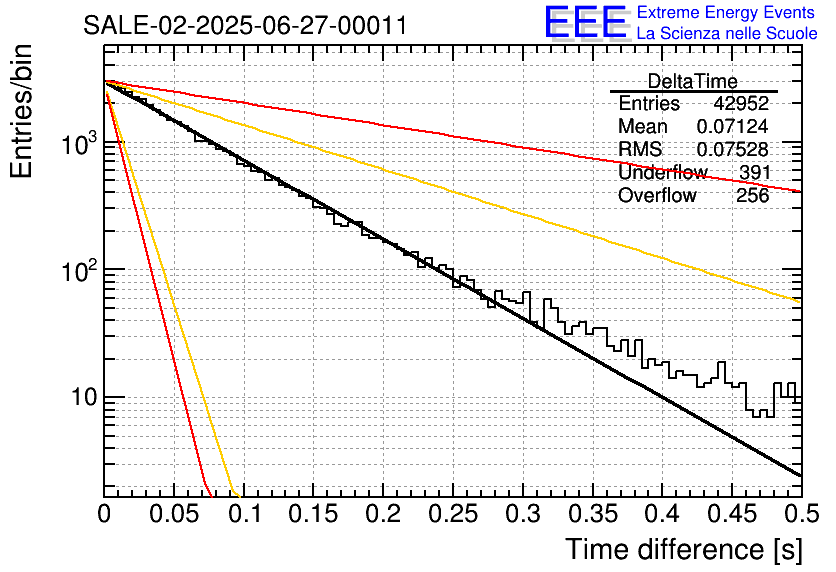 SALE-02-2025-06-27-00011

EEE Extreme Energy Events
La Scienza nelle Scuole

| DeltaTime | |
|---|---|
| Entries | 42952 |
| Mean | 0.07124 |
| RMS | 0.07528 |
| Underflow | 391 |
| Overflow | 256 |

Entries/bin

$10^3$

$10^2$

10

0 0.05 0.1 0.15 0.2 0.25 0.3 0.35 0.4 0.45 0.5

Time difference [s]